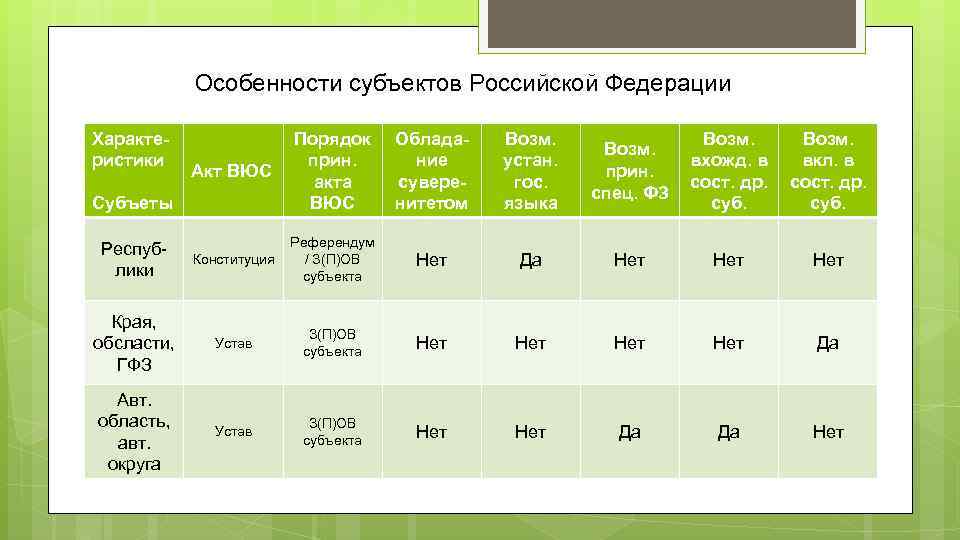 Особенности субъектов Российской Федерации

| Характеристики Субъеты | Акт ВЮС | Порядок прин. акта ВЮС | Обладание суверенитетом | Возм. устан. гос. языка | Возм. прин. спец. ФЗ | Возм. вхожд. в сост. др. суб. | Возм. вкл. в сост. др. суб. |
|---|---|---|---|---|---|---|---|
| Республики | Конституция | Референдум / З(П)ОВ субъекта | Нет | Да | Нет | Нет | Нет |
| Края, обсласти, ГФЗ | Устав | З(П)ОВ субъекта | Нет | Нет | Нет | Нет | Да |
| Авт. область, авт. округа | Устав | З(П)ОВ субъекта | Нет | Нет | Да | Да | Нет |